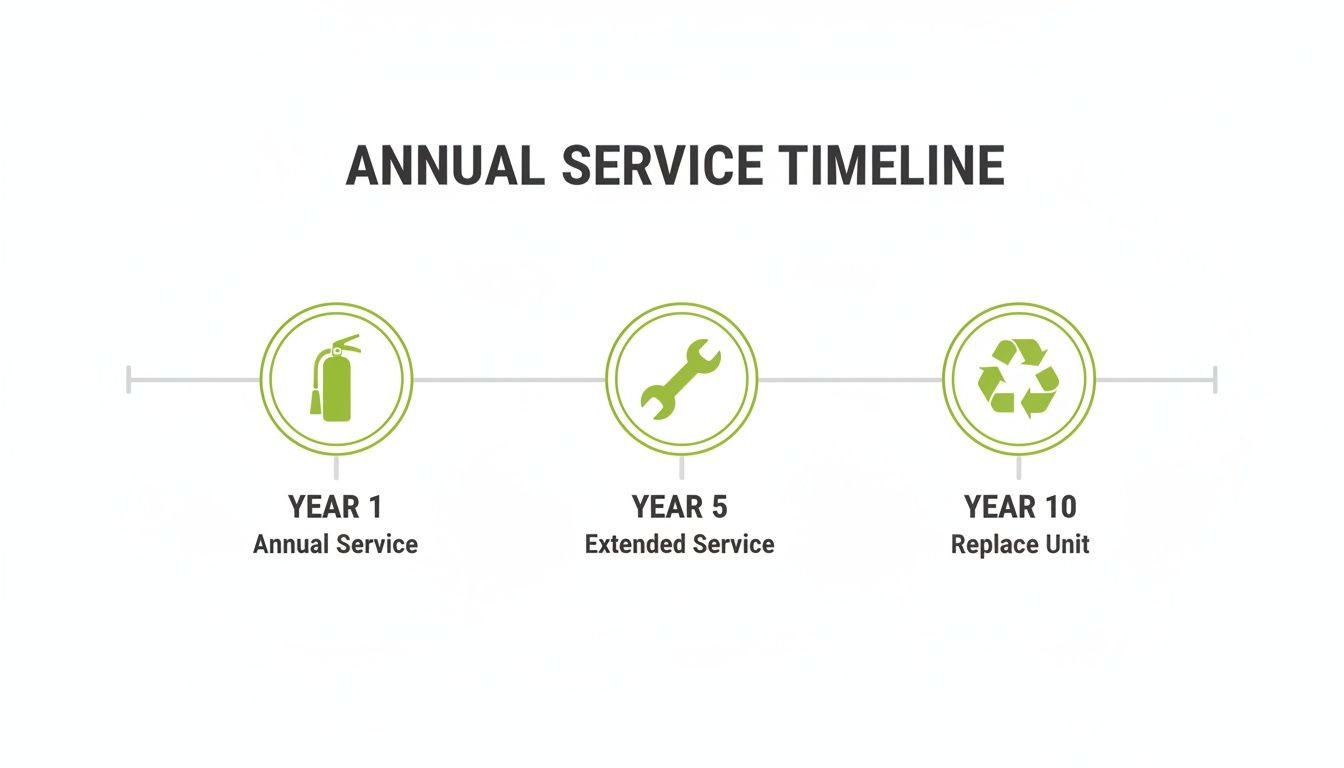 ANNUAL SERVICE TIMELINE

YEAR 1
Annual Service

YEAR 5
Extended Service

YEAR 10
Replace Unit